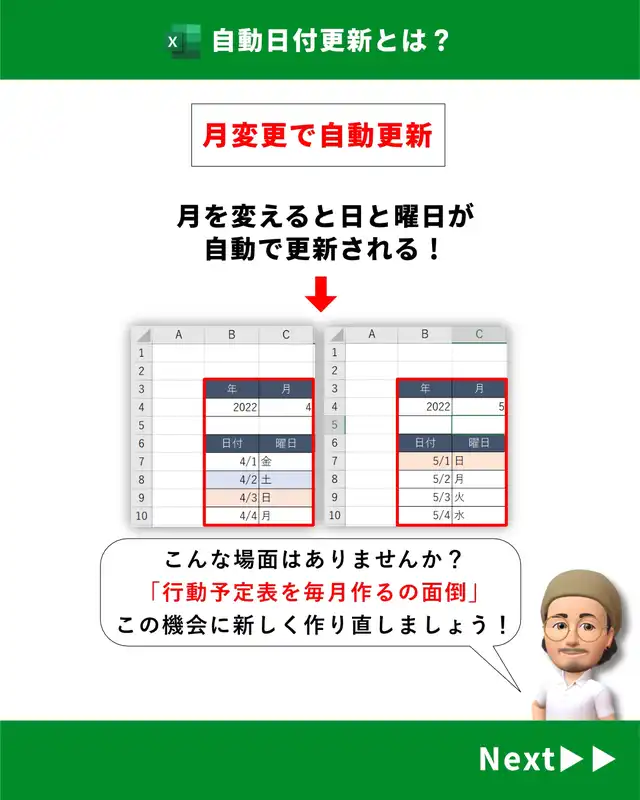 X 自動日付更新とは？

月変更で自動更新

月を変えると日と曜日が
自動で更新される！

| | A | B | C |
|---|---|---|---|
| 1 | | | |
| 2 | | | |
| 3 | | 年 | 月 |
| 4 | | 2022 | 4 |
| 5 | | | |
| 6 | | 日付 | 曜日 |
| 7 | | 4/1 | 金 |
| 8 | | 4/2 | 土 |
| 9 | | 4/3 | 日 |
| 10 | | 4/4 | 月 |

| | A | B | C |
|---|---|---|---|
| 1 | | | |
| 2 | | | |
| 3 | | 年 | 月 |
| 4 | | 2022 | 5 |
| 5 | | | |
| 6 | | 日付 | 曜日 |
| 7 | | 5/1 | 日 |
| 8 | | 5/2 | 月 |
| 9 | | 5/3 | 火 |
| 10 | | 5/4 | 水 |

こんな場面はありませんか？
「行動予定表を毎月作るの面倒」
この機会に新しく作り直しましょう！

Next▶▶